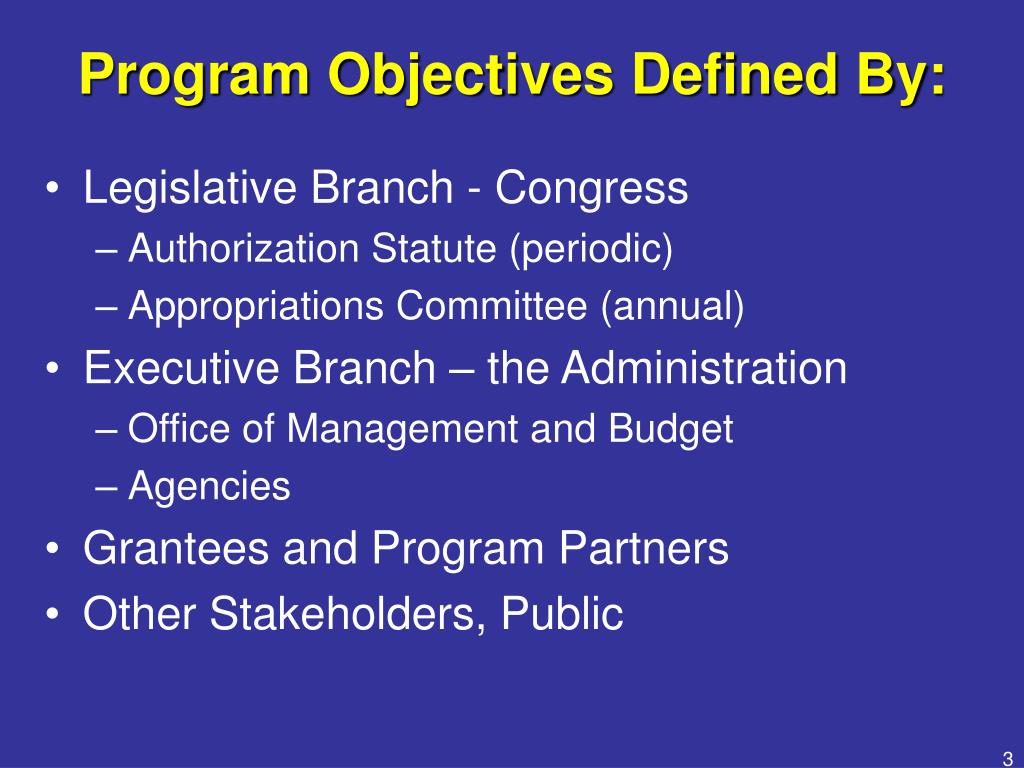 Program Objectives Defined By:

• Legislative Branch - Congress
– Authorization Statute (periodic)
– Appropriations Committee (annual)
• Executive Branch – the Administration
– Office of Management and Budget
– Agencies
• Grantees and Program Partners
• Other Stakeholders, Public

3